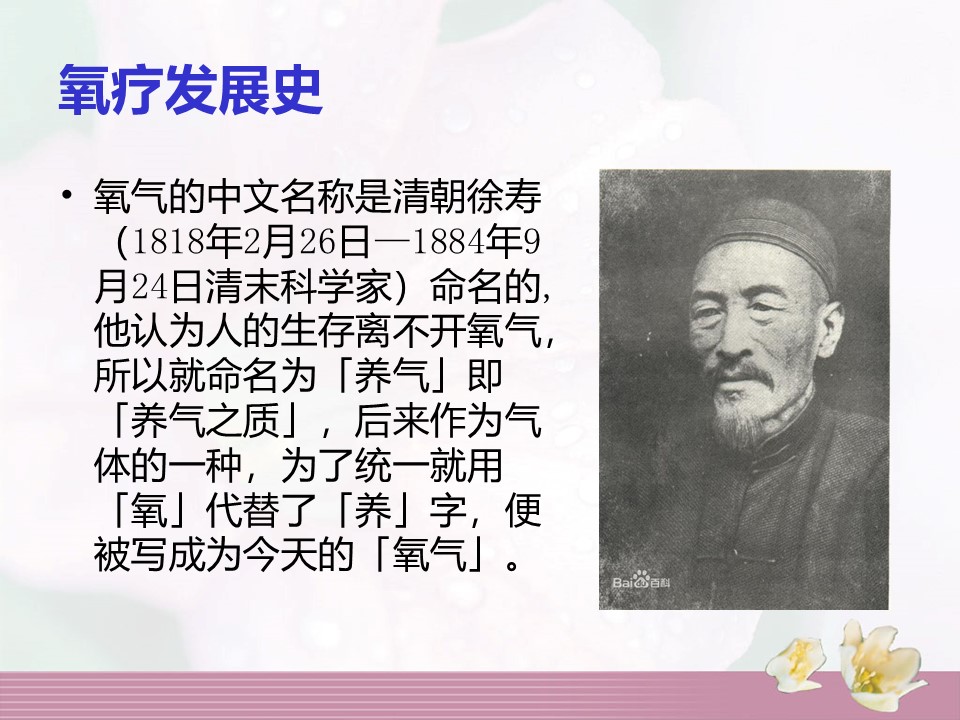 氧疗发展史

• 氧气的中文名称是清朝徐寿（1818年2月26日—1884年9月24日清末科学家）命名的，他认为人的生存离不开氧气，所以就命名为「养气」即「养气之质」，后来作为气体的一种，为了统一就用「氧」代替了「养」字，便被写成为今天的「氧气」。

Bai百科